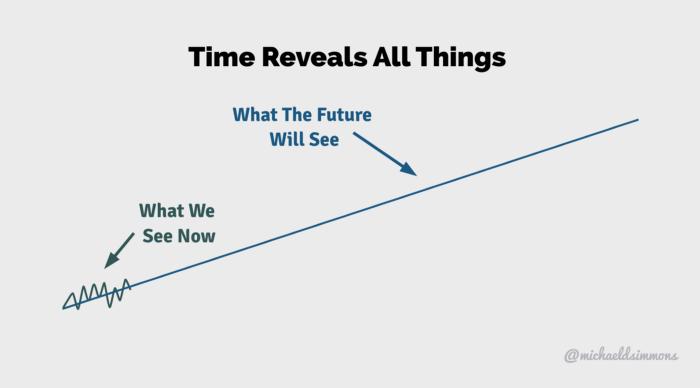 Time Reveals All Things

What The Future Will See

What We See Now

@michaeldsimmons